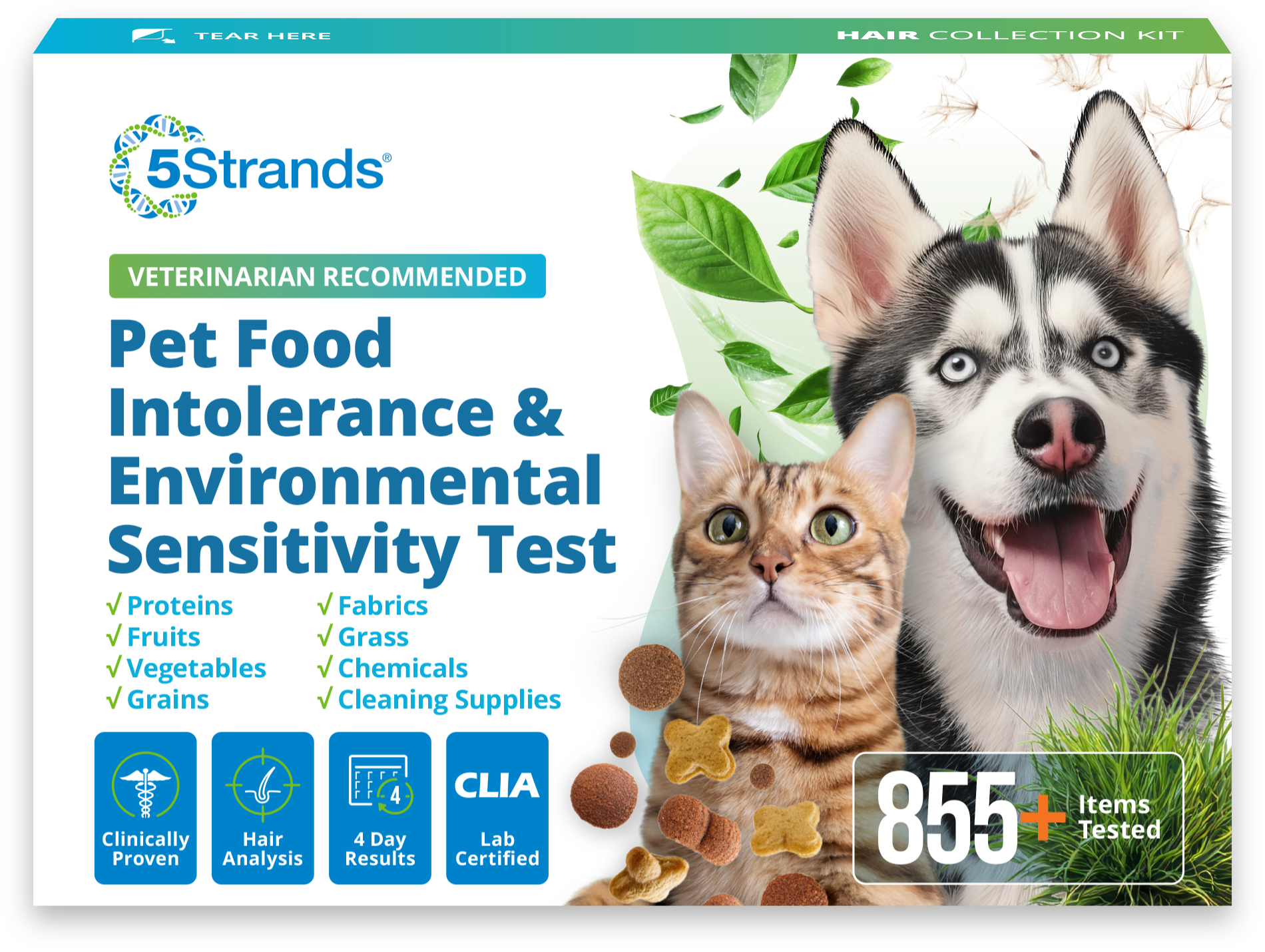 TEAR HERE

HAIR COLLECTION KIT

5Strands®

VETERINARIAN RECOMMENDED

Pet Food Intolerance & Environmental Sensitivity Test

√ Proteins
√ Fruits
√ Vegetables
√ Grains

√ Fabrics
√ Grass
√ Chemicals
√ Cleaning Supplies

Clinically Proven

Hair Analysis

4

4 Day Results

CLIA

Lab Certified

855+ Items Tested